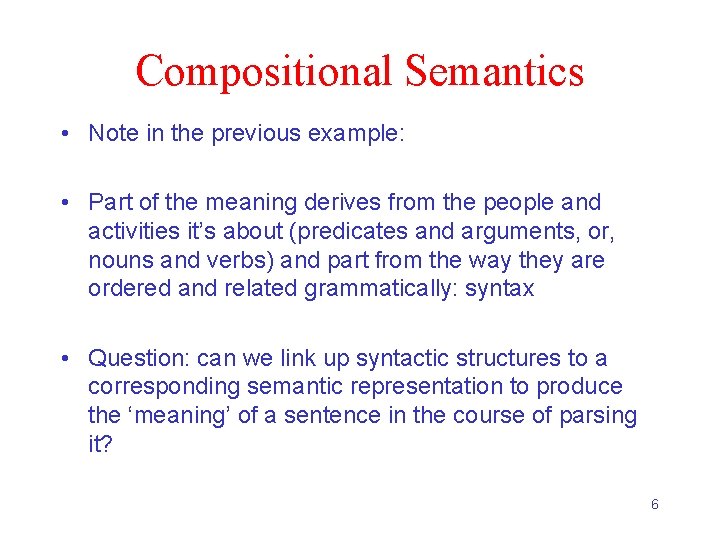 Compositional Semantics

• Note in the previous example:

• Part of the meaning derives from the people and activities it's about (predicates and arguments, or, nouns and verbs) and part from the way they are ordered and related grammatically: syntax

• Question: can we link up syntactic structures to a corresponding semantic representation to produce the 'meaning' of a sentence in the course of parsing it?

6